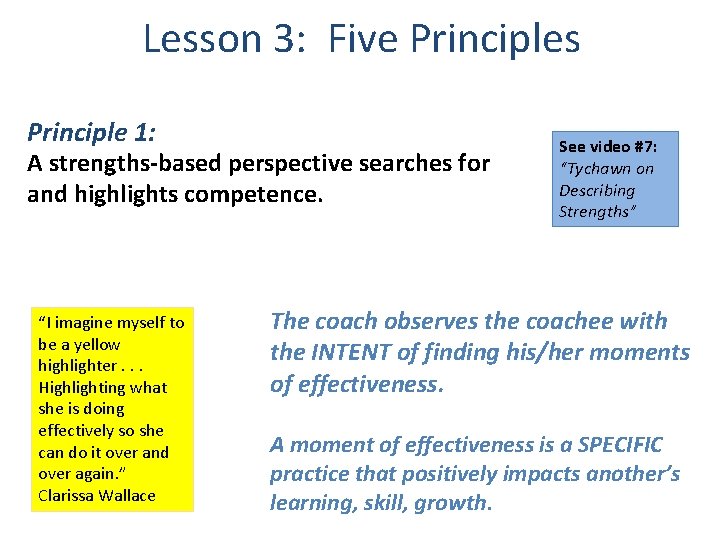 Lesson 3: Five Principles

Principle 1:
A strengths-based perspective searches for and highlights competence.

See video #7: "Tychawn on Describing Strengths"

"I imagine myself to be a yellow highlighter . . . Highlighting what she is doing effectively so she can do it over and over again."
Clarissa Wallace

The coach observes the coachee with the INTENT of finding his/her moments of effectiveness.

A moment of effectiveness is a SPECIFIC practice that positively impacts another's learning, skill, growth.